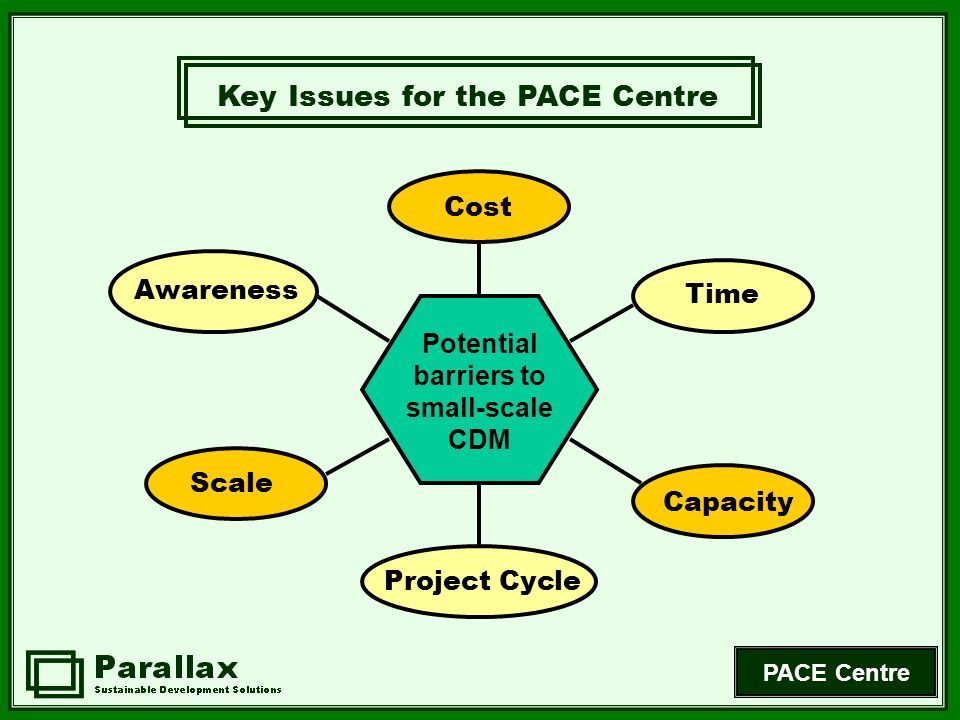 Key Issues for the PACE Centre

Cost

Awareness

Time

Potential barriers to small-scale CDM

Scale

Capacity

Project Cycle

Parallax
Sustainable Development Solutions

PACE Centre